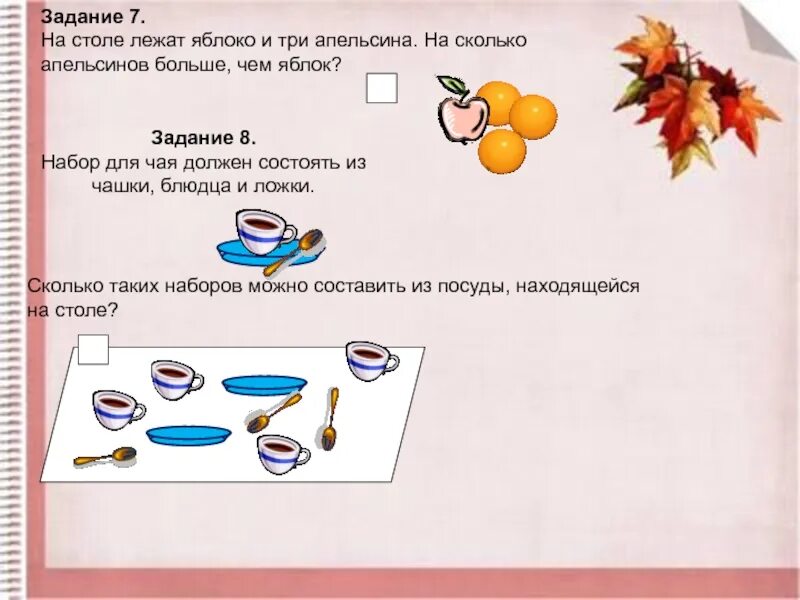 Задание 7.
На столе лежат яблоко и три апельсина. На сколько апельсинов больше, чем яблок?

Задание 8.
Набор для чая должен состоять из чашки, блюдца и ложки.

Сколько таких наборов можно составить из посуды, находящейся на столе?